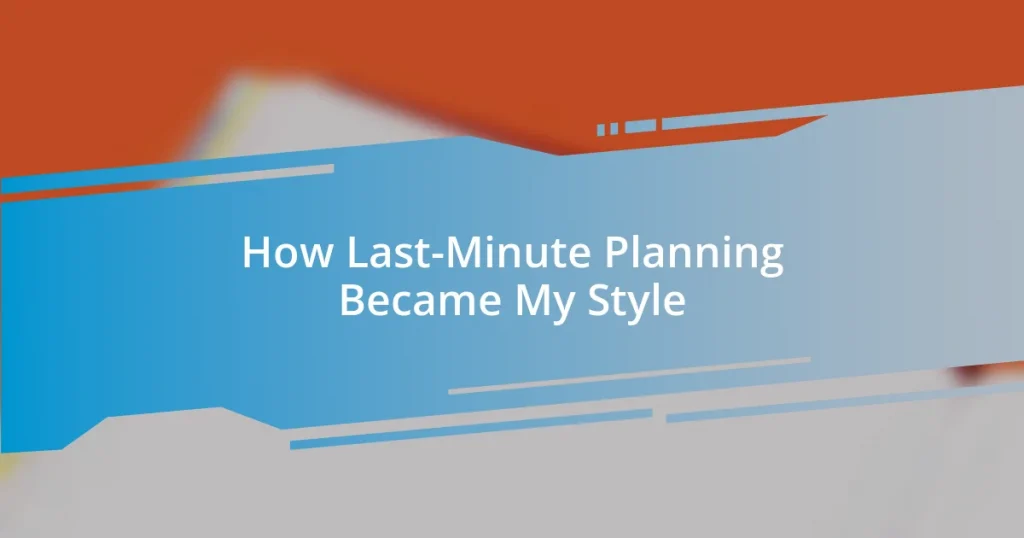 How Last-Minute Planning Became My Style